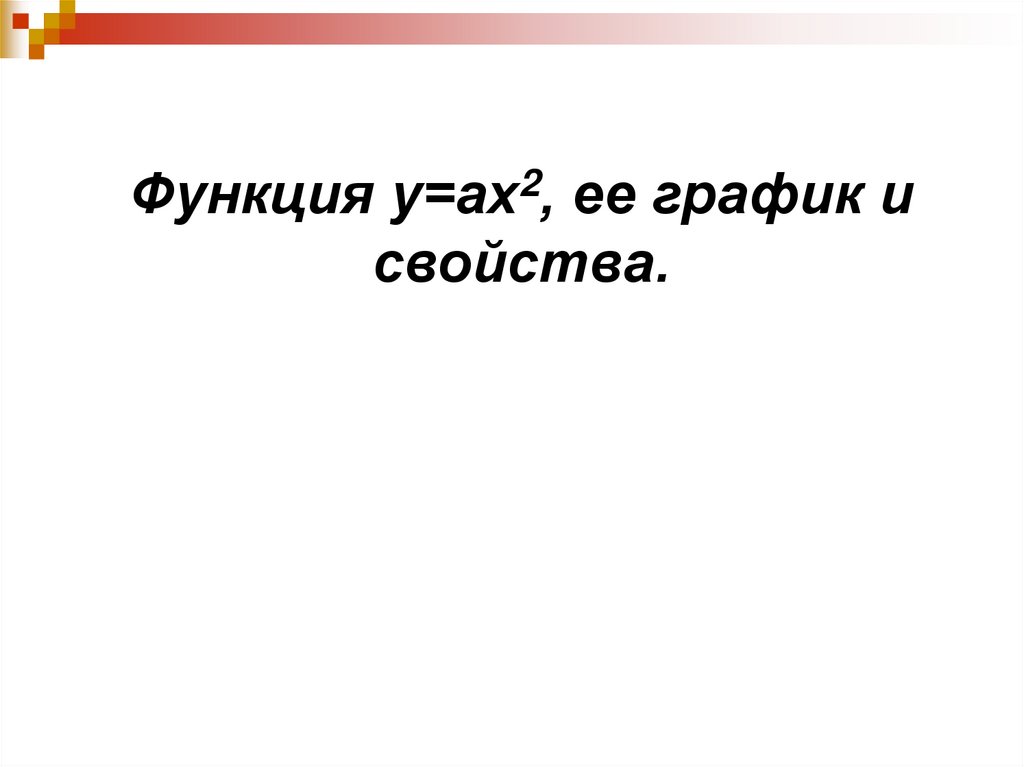 Функция $y=ax^2$, ее график и свойства.